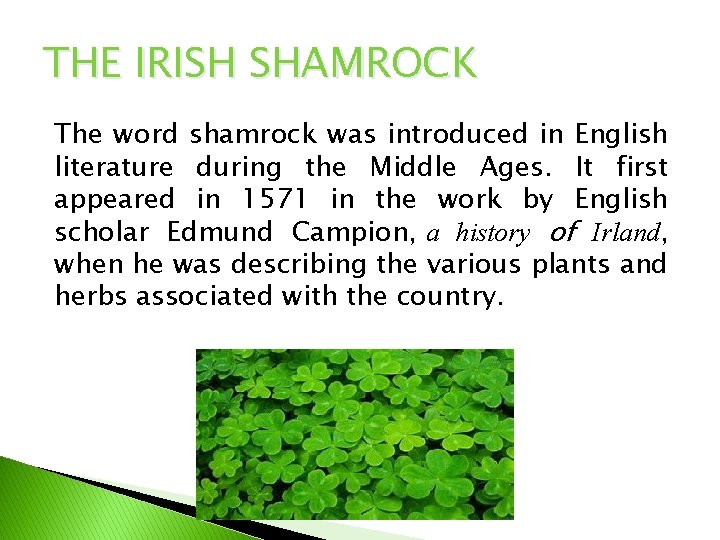 THE IRISH SHAMROCK

The word shamrock was introduced in English literature during the Middle Ages. It first appeared in 1571 in the work by English scholar Edmund Campion, a history of Irland, when he was describing the various plants and herbs associated with the country.